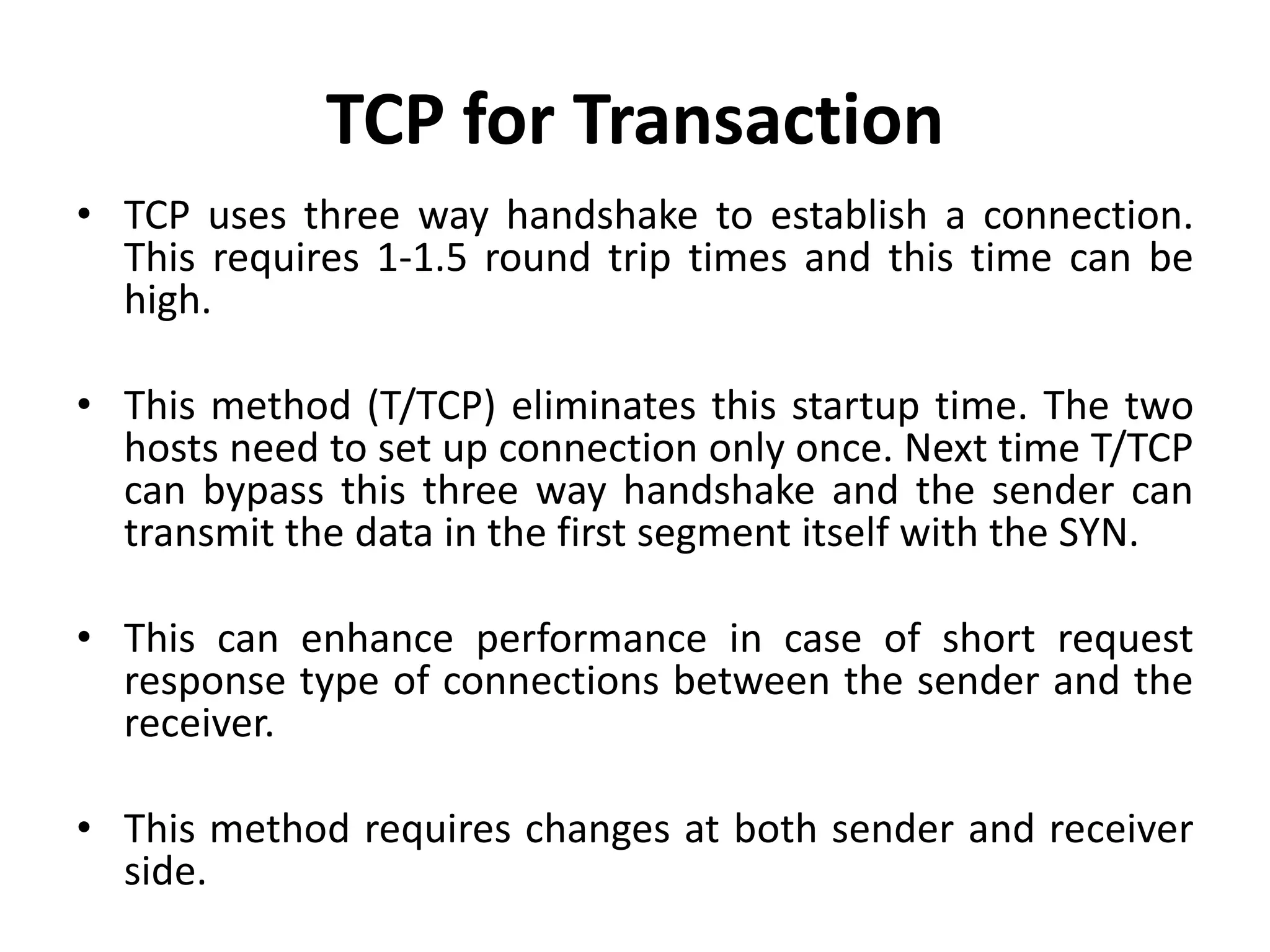 TCP for Transaction

• TCP uses three way handshake to establish a connection. This requires 1-1.5 round trip times and this time can be high.

• This method (T/TCP) eliminates this startup time. The two hosts need to set up connection only once. Next time T/TCP can bypass this three way handshake and the sender can transmit the data in the first segment itself with the SYN.

• This can enhance performance in case of short request response type of connections between the sender and the receiver.

• This method requires changes at both sender and receiver side.